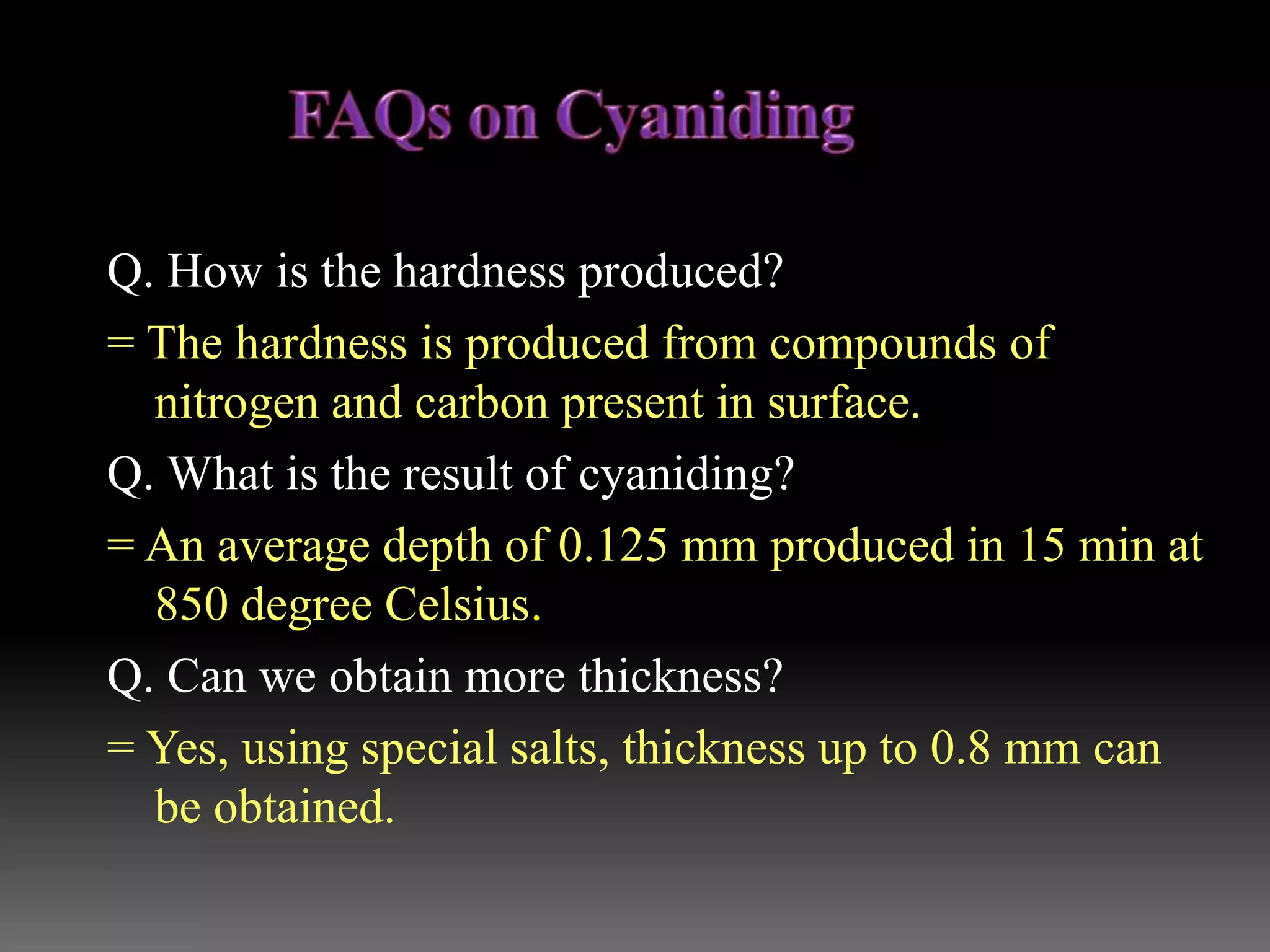 FAQs on Cyaniding

Q. How is the hardness produced?

= The hardness is produced from compounds of nitrogen and carbon present in surface.

Q. What is the result of cyaniding?

= An average depth of 0.125 mm produced in 15 min at 850 degree Celsius.

Q. Can we obtain more thickness?

= Yes, using special salts, thickness up to 0.8 mm can be obtained.